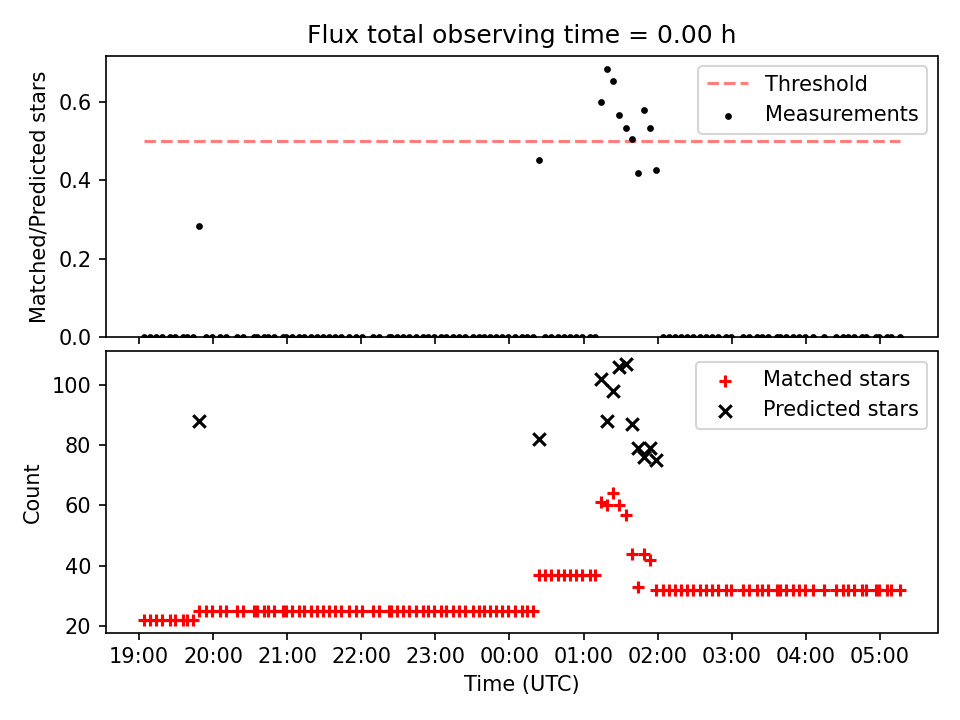 Flux total observing time = 0.00 h

Matched/Predicted stars

0.6
0.4
0.2
0.0

Threshold
Measurements

Count

100
80
60
40
20

Matched stars
Predicted stars

19:00 20:00 21:00 22:00 23:00 00:00 01:00 02:00 03:00 04:00 05:00

Time (UTC)